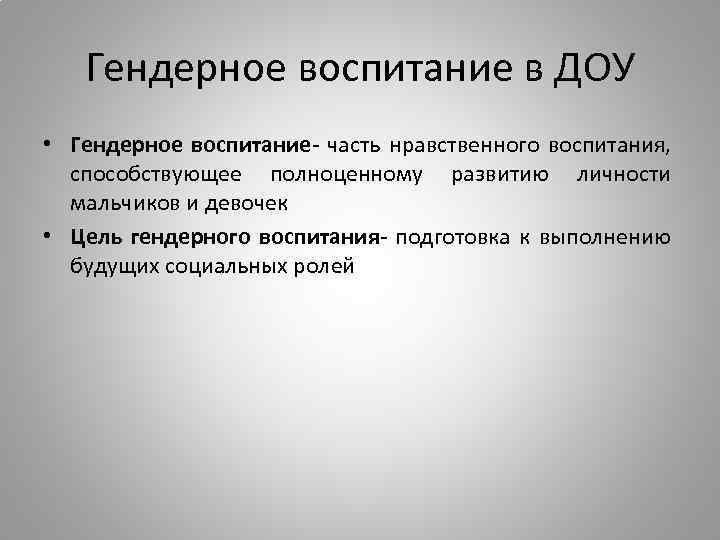 Гендерное воспитание в ДОУ

• Гендерное воспитание- часть нравственного воспитания, способствующее полноценному развитию личности мальчиков и девочек

• Цель гендерного воспитания- подготовка к выполнению будущих социальных ролей